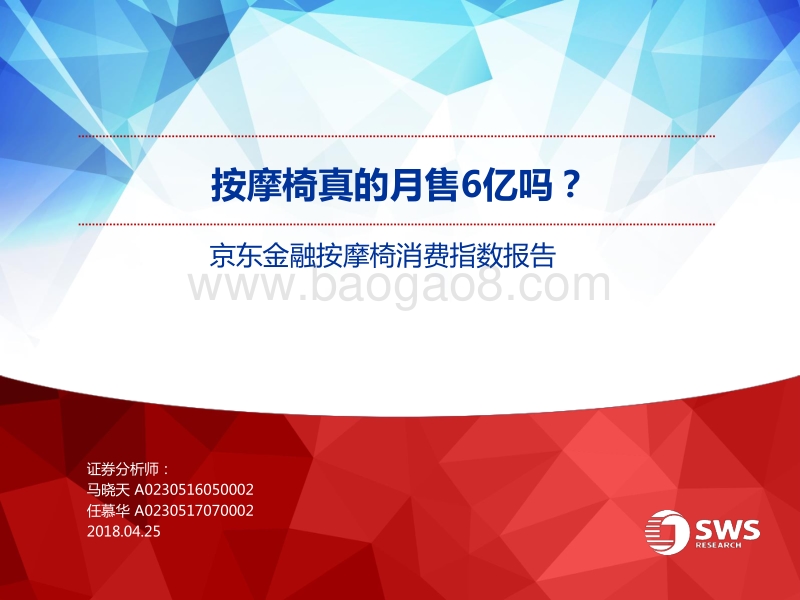 按摩椅真的月售6亿吗？

京东金融按摩椅消费指数报告

www.baogao8.com

证券分析师：
马晓天 A0230516050002
任慕华 A0230517070002
2018.04.25

SWS
RESEARCH